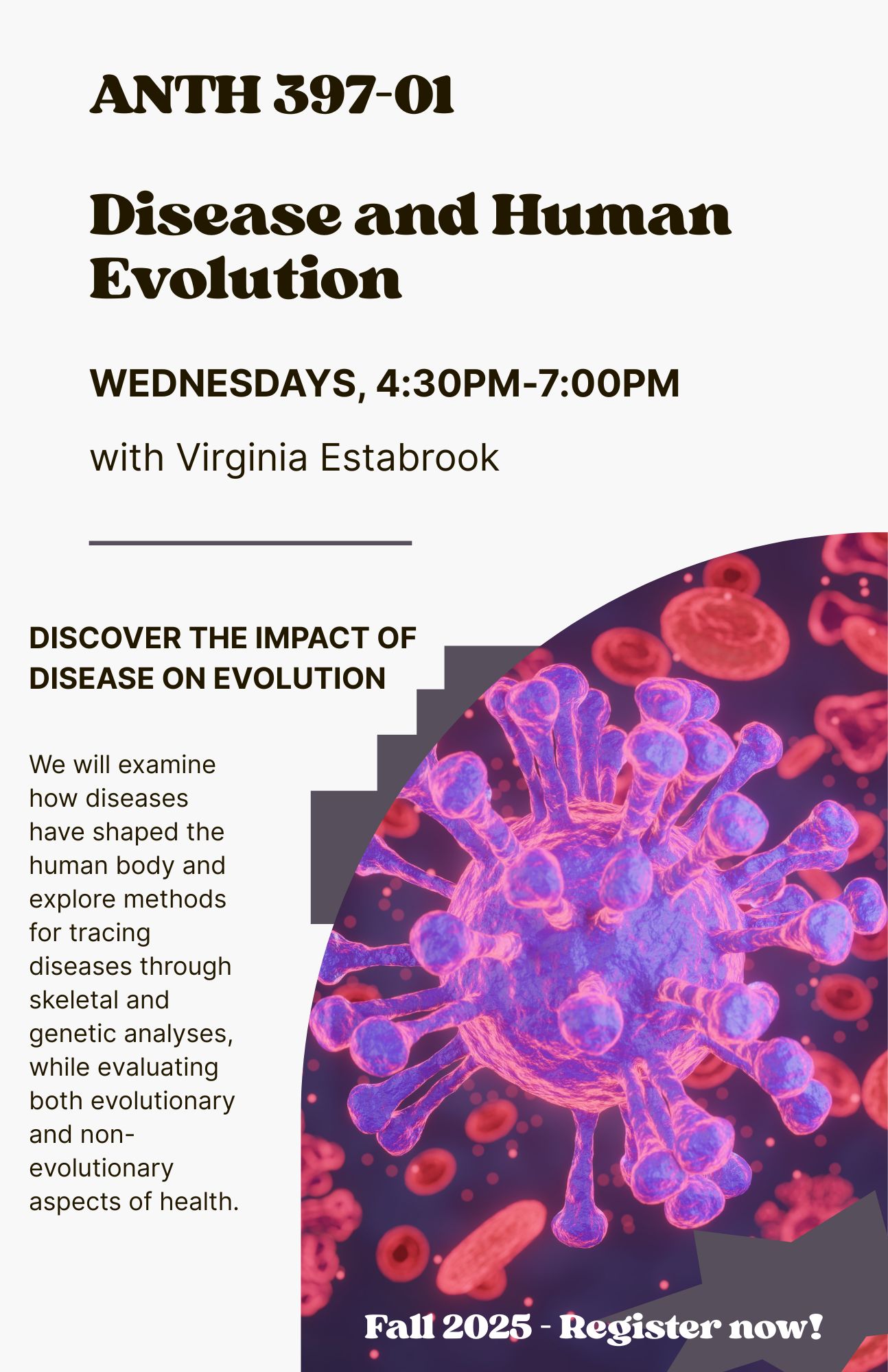 ANTH 397-01

Disease and Human Evolution

WEDNESDAYS, 4:30PM-7:00PM

with Virginia Estabrook

DISCOVER THE IMPACT OF DISEASE ON EVOLUTION

We will examine how diseases have shaped the human body and explore methods for tracing diseases through skeletal and genetic analyses, while evaluating both evolutionary and non-evolutionary aspects of health.

Fall 2025 - Register now!